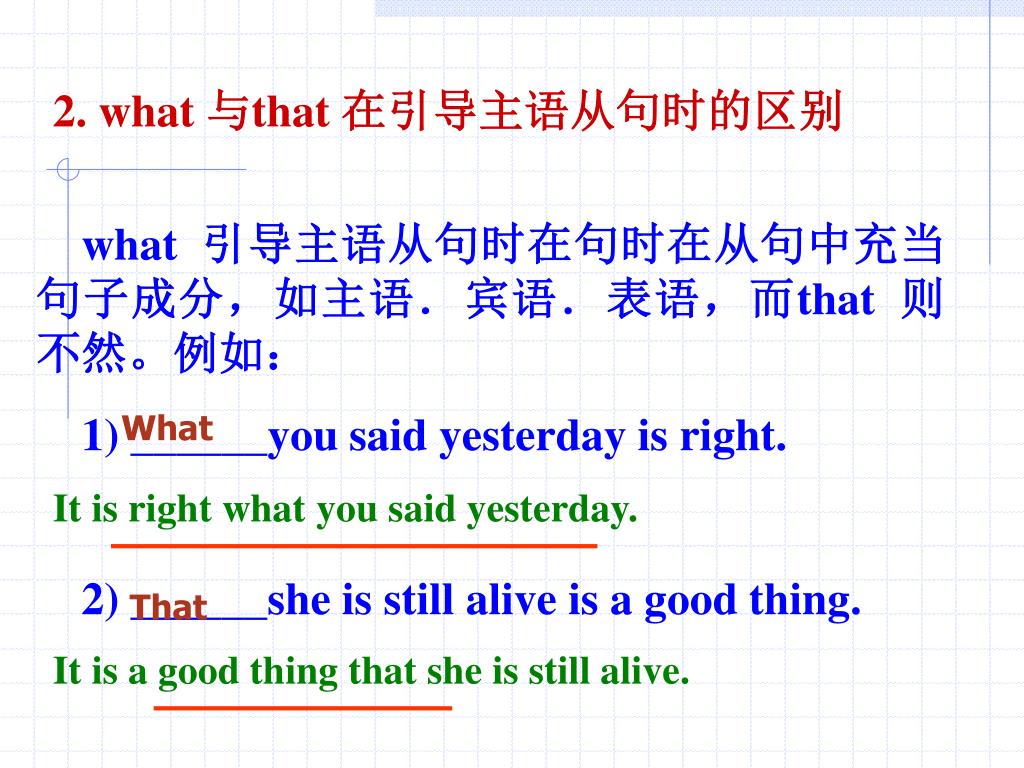 2. what 与that 在引导主语从句时的区别

what 引导主语从句时在句时在从句中充当句子成分，如主语．宾语．表语，而that 则不然。例如：

1) What ______you said yesterday is right.

It is right what you said yesterday.

2) That ______she is still alive is a good thing.

It is a good thing that she is still alive.